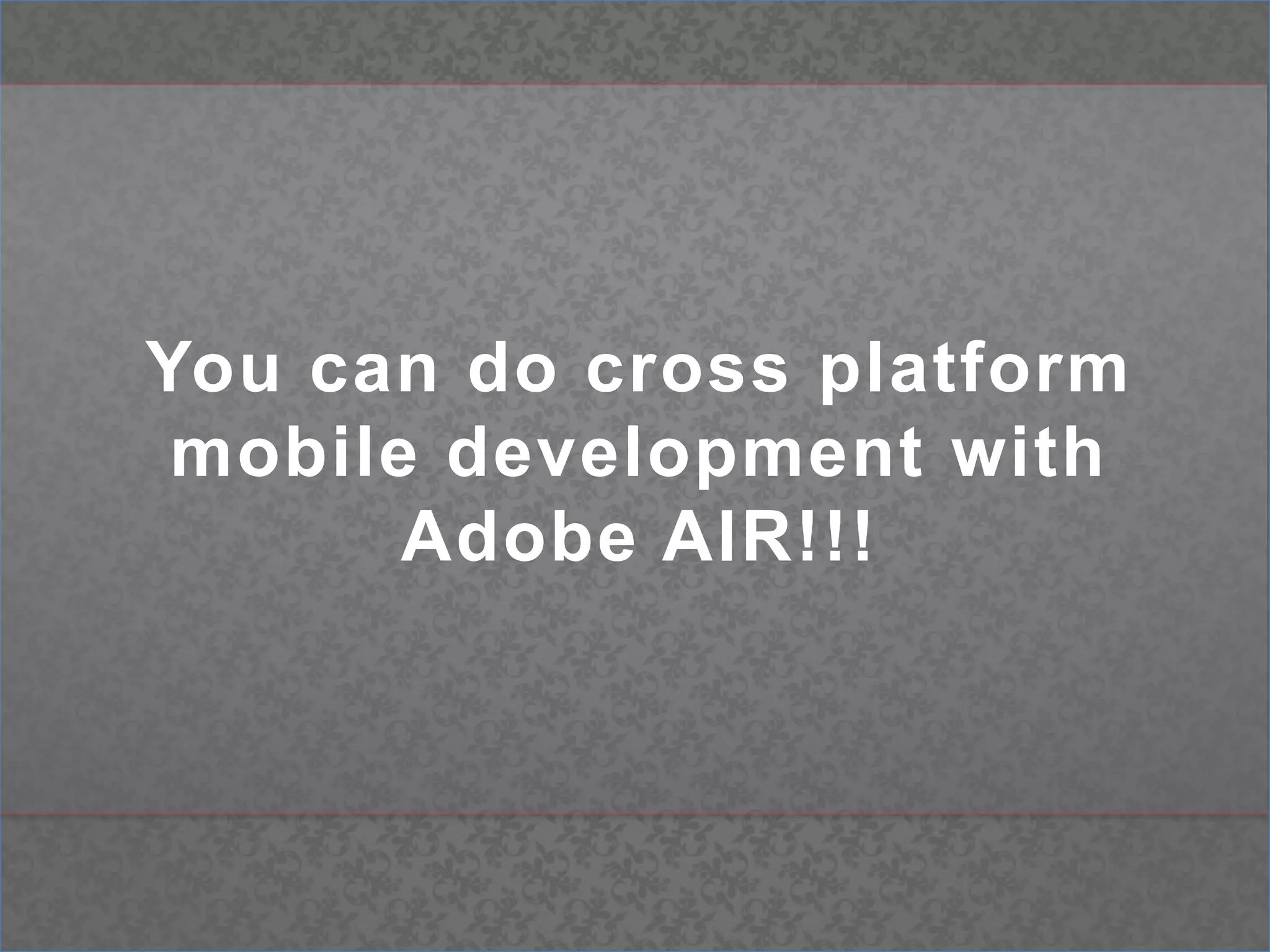 You can do cross platform mobile development with Adobe AIR!!!